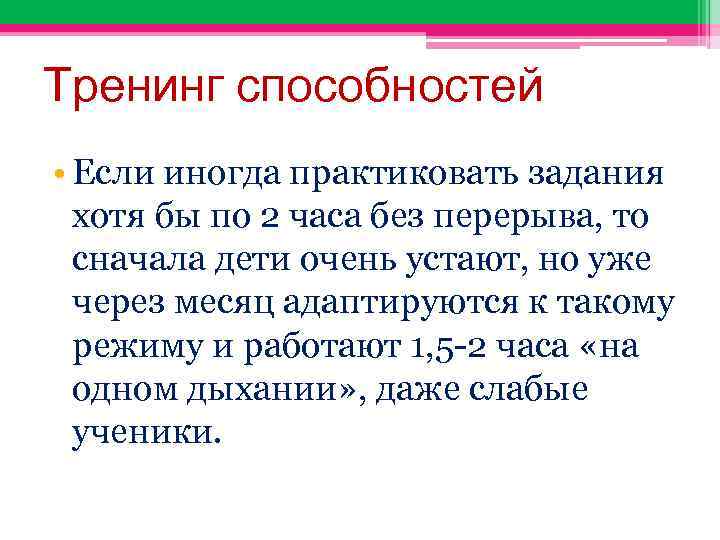 Тренинг способностей

• Если иногда практиковать задания хотя бы по 2 часа без перерыва, то сначала дети очень устают, но уже через месяц адаптируются к такому режиму и работают 1,5-2 часа «на одном дыхании», даже слабые ученики.